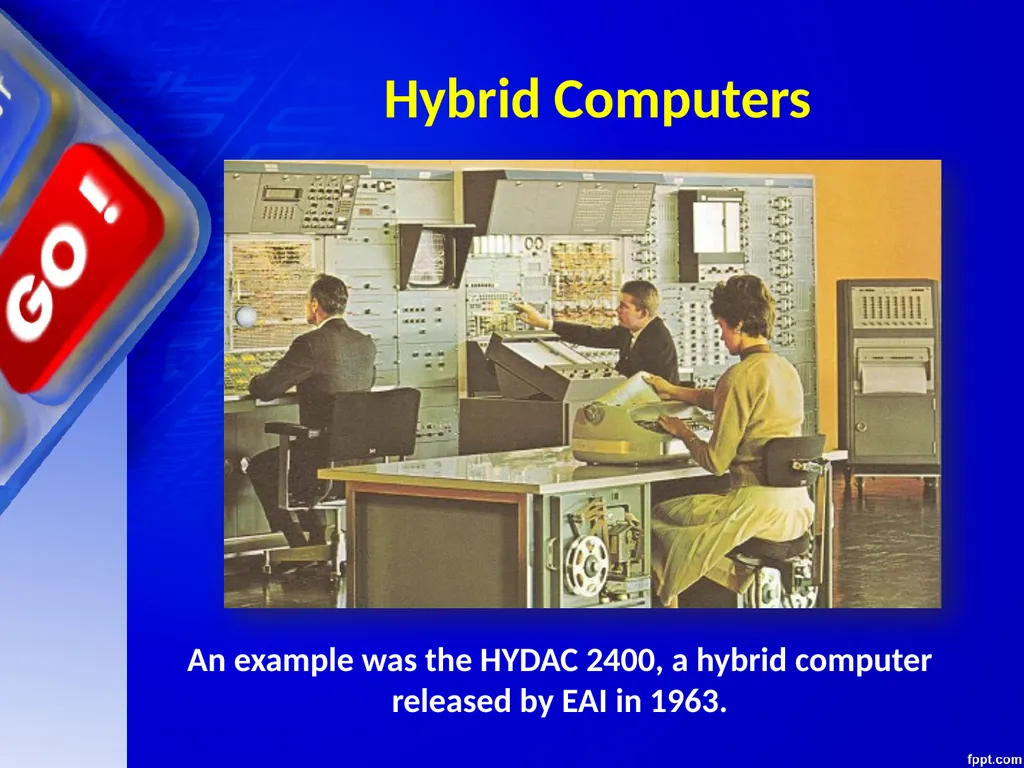 GO !

Hybrid Computers

An example was the HYDAC 2400, a hybrid computer released by EAI in 1963.

fppt.com